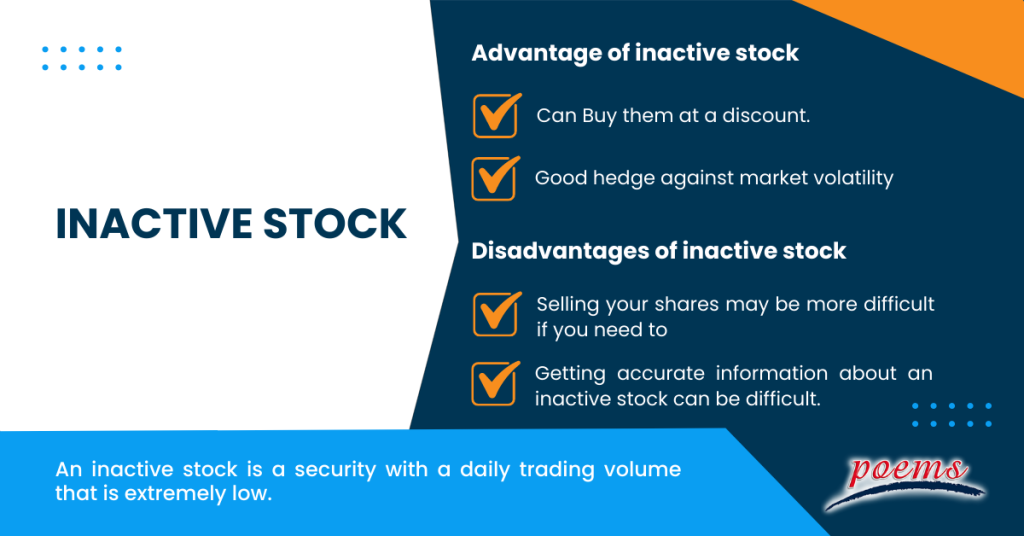 INACTIVE STOCK

Advantage of inactive stock

Can Buy them at a discount.

Good hedge against market volatility

Disadvantages of inactive stock

Selling your shares may be more difficult if you need to

Getting accurate information about an inactive stock can be difficult.

An inactive stock is a security with a daily trading volume that is extremely low.

poems